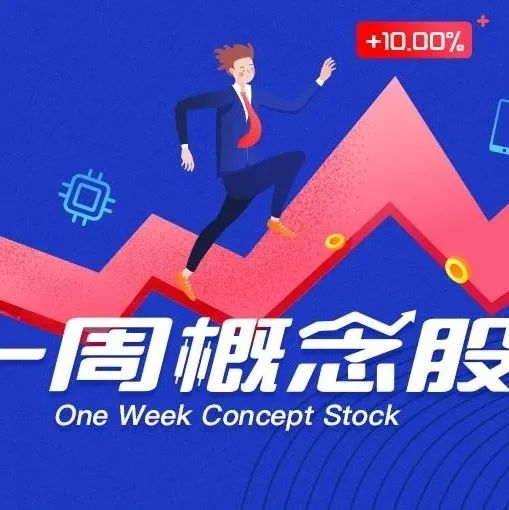 +10.00%

一周概念股

One Week Concept Stock